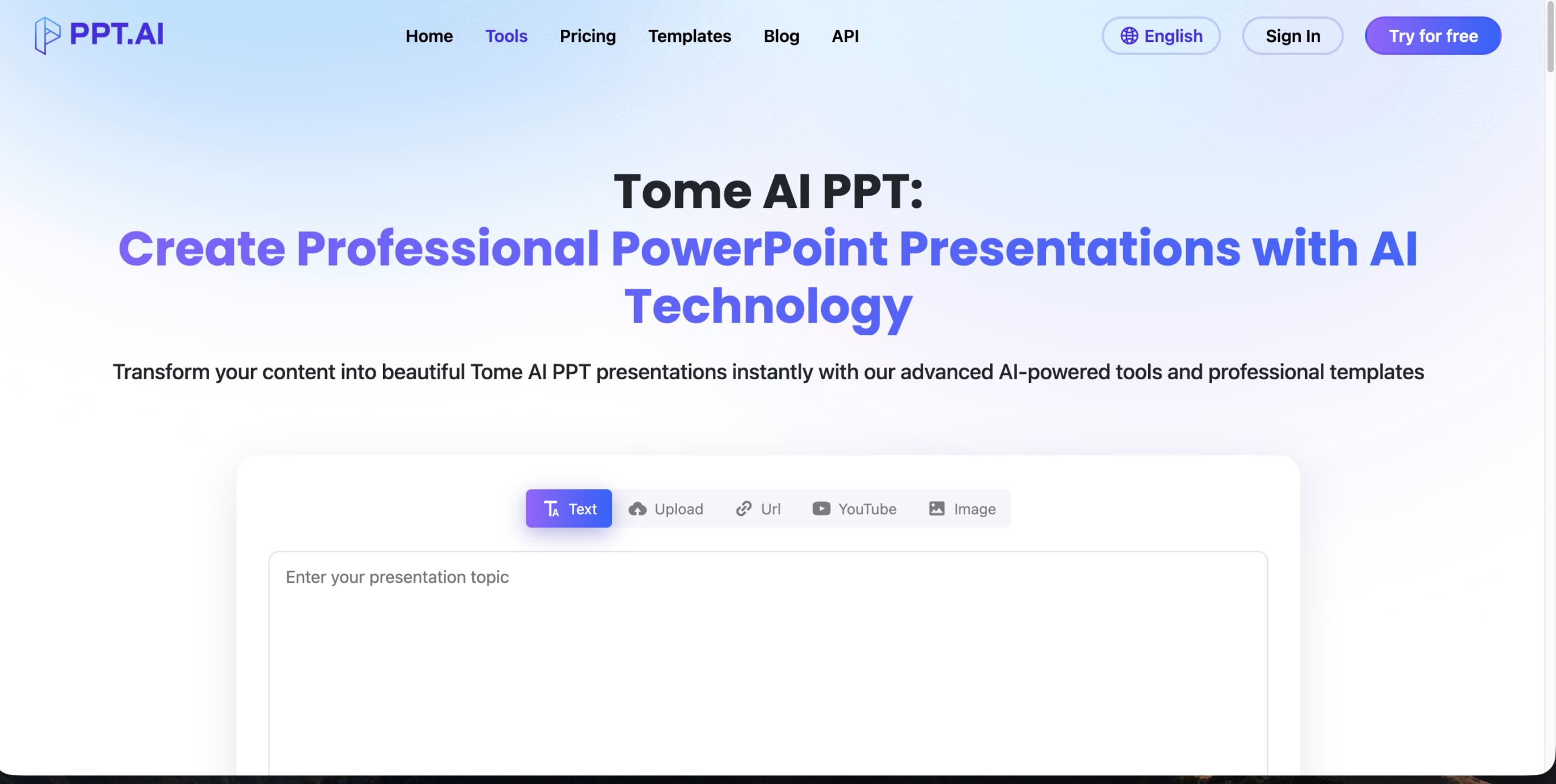 PPT.AI

Home Tools Pricing Templates Blog API

English Sign In Try for free

Tome AI PPT:
Create Professional PowerPoint Presentations with AI Technology

Transform your content into beautiful Tome AI PPT presentations instantly with our advanced AI-powered tools and professional templates

Text Upload Url YouTube Image

Enter your presentation topic